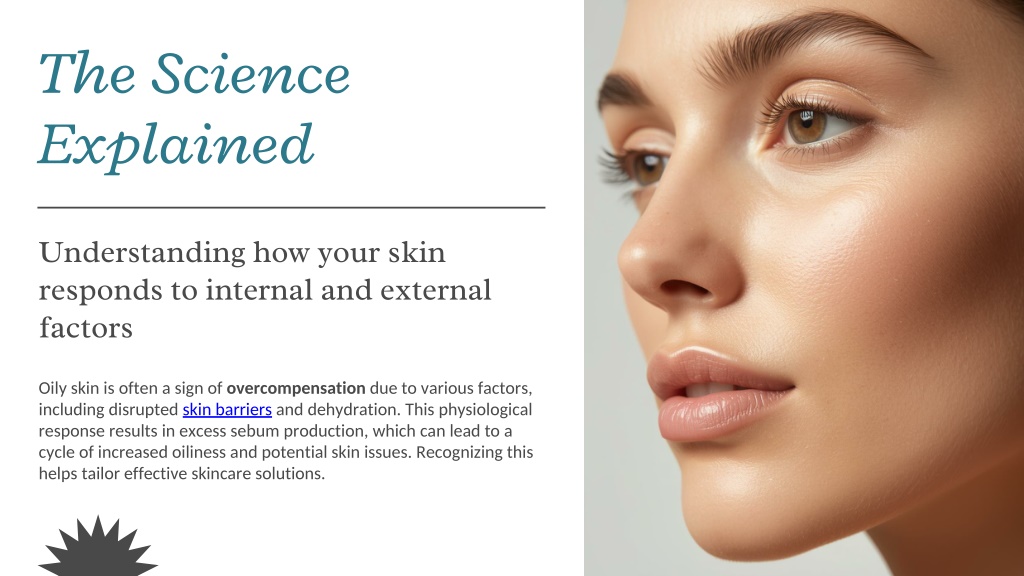 The Science Explained

Understanding how your skin responds to internal and external factors

Oily skin is often a sign of overcompensation due to various factors, including disrupted skin barriers and dehydration. This physiological response results in excess sebum production, which can lead to a cycle of increased oiliness and potential skin issues. Recognizing this helps tailor effective skincare solutions.